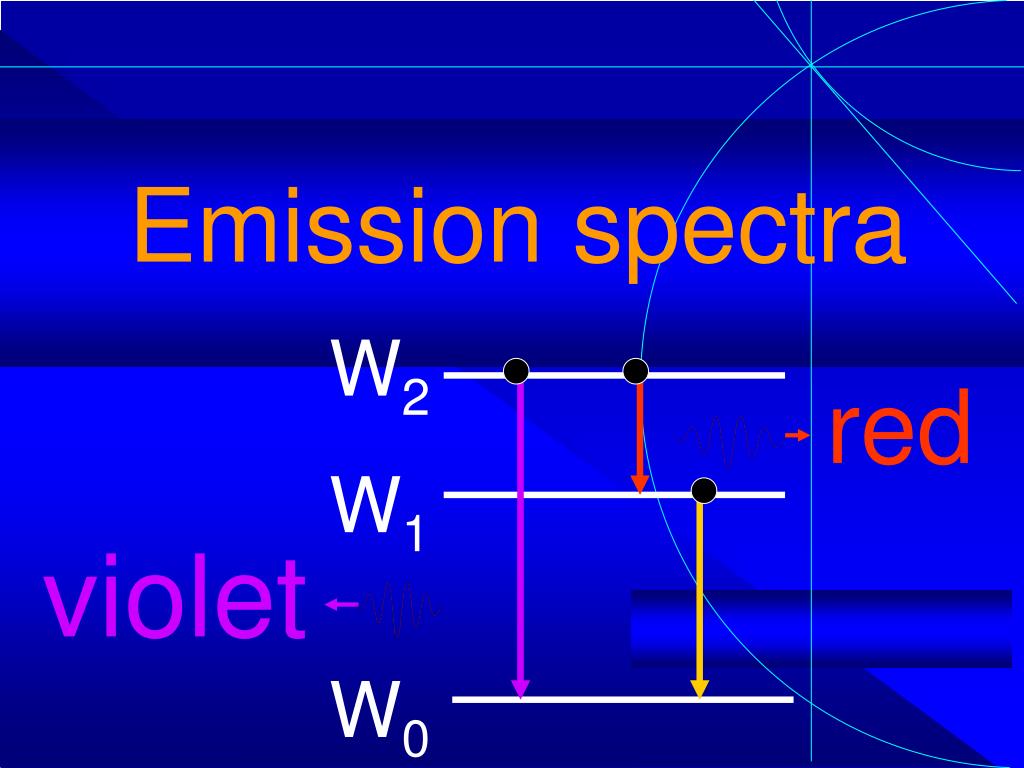 Emission spectra

$W_2$

red

$W_1$

violet

$W_0$